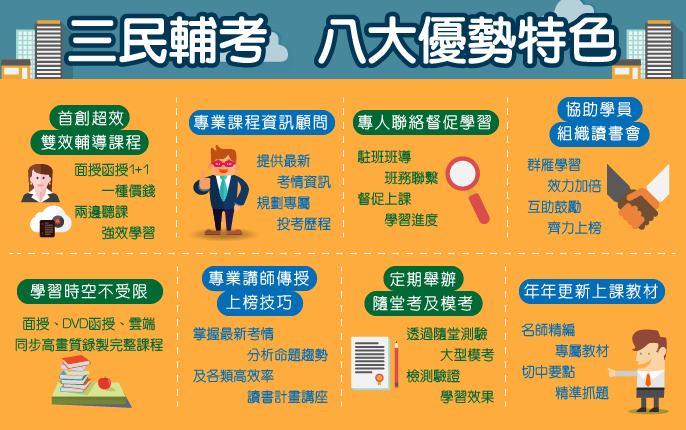 三民輔考　八大優勢特色

首創超效
雙效輔導課程

面授函授1+1
一種價錢
兩邊聽課
強效學習

專業課程資訊顧問

提供最新
考情資訊
規劃專屬
投考歷程

專人聯絡督促學習

駐班班導
班務聯繫
督促上課
學習進度

協助學員
組織讀書會

群雁學習
效力加倍
互助鼓勵
齊力上榜

學習時空不受限

面授、DVD函授、雲端
同步高畫質錄製完整課程

專業講師傳授
上榜技巧

掌握最新考情
分析命題趨勢
及各類高效率
讀書計畫講座

定期舉辦
隨堂考及模考

透過隨堂測驗
大型模考
檢測驗證
學習效果

年年更新上課教材

名師精編
專屬教材
切中要點
精準抓題